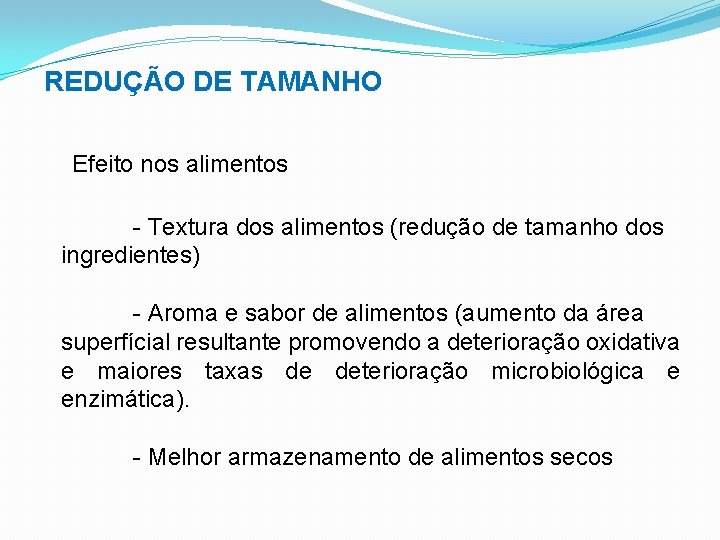 REDUÇÃO DE TAMANHO

Efeito nos alimentos

- Textura dos alimentos (redução de tamanho dos ingredientes)

- Aroma e sabor de alimentos (aumento da área superfícial resultante promovendo a deterioração oxidativa e maiores taxas de deterioração microbiológica e enzimática).

- Melhor armazenamento de alimentos secos